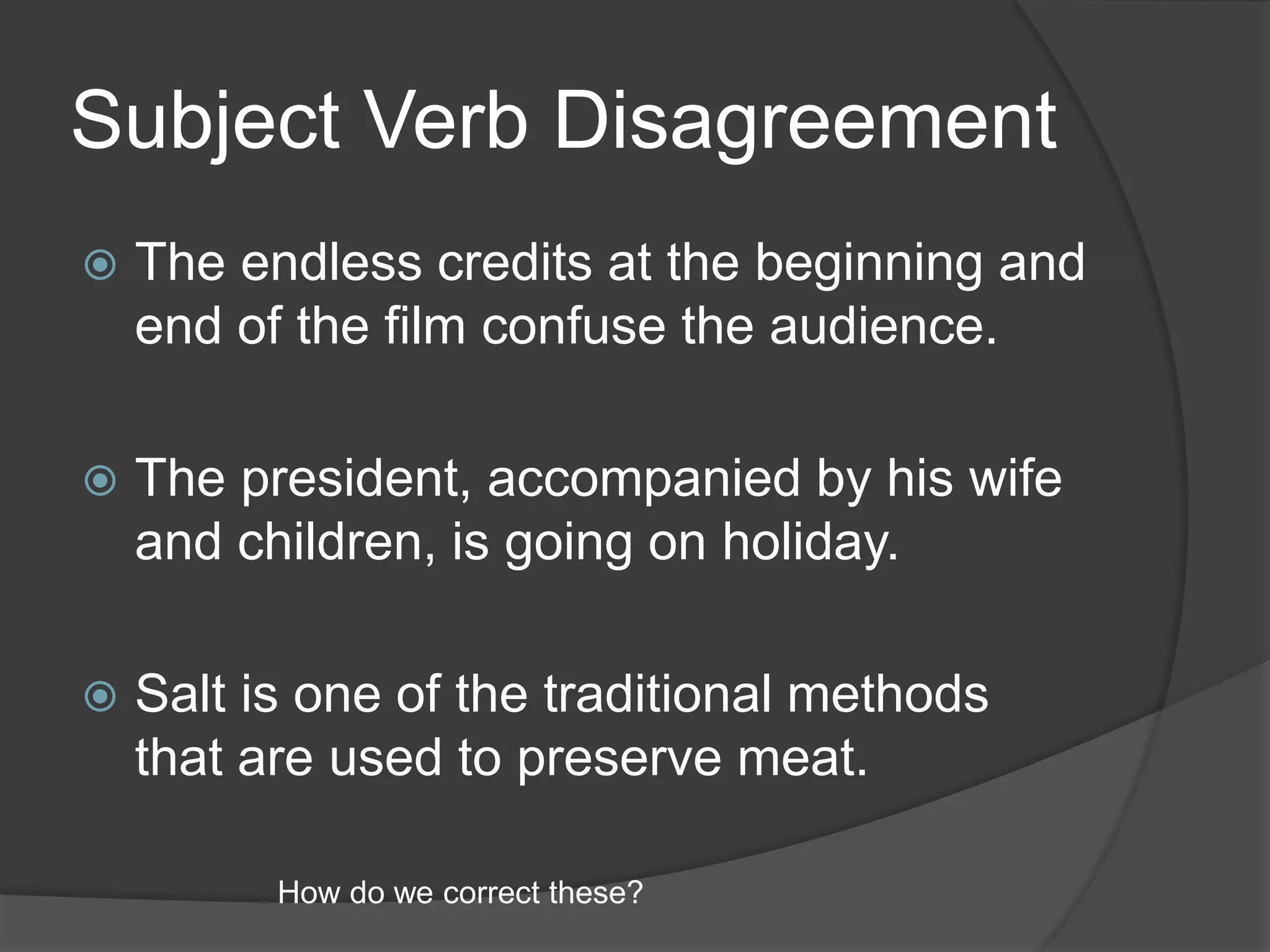 Subject Verb Disagreement

The endless credits at the beginning and end of the film confuse the audience.

The president, accompanied by his wife and children, is going on holiday.

Salt is one of the traditional methods that are used to preserve meat.

How do we correct these?